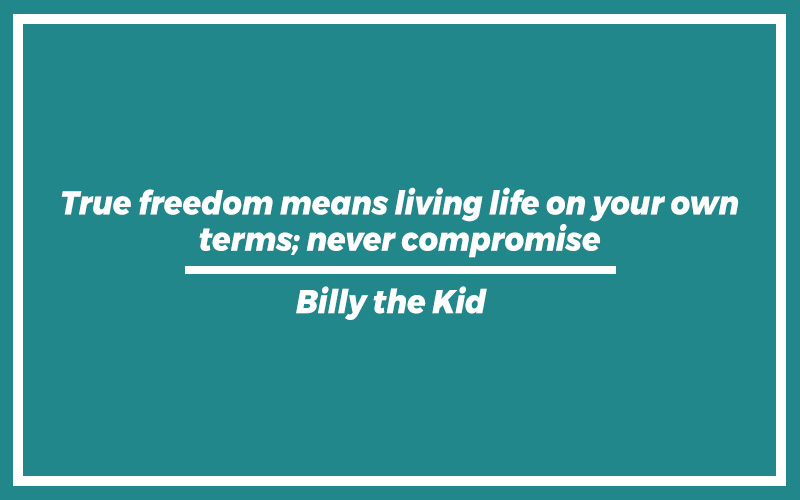 True freedom means living life on your own terms; never compromise

Billy the Kid